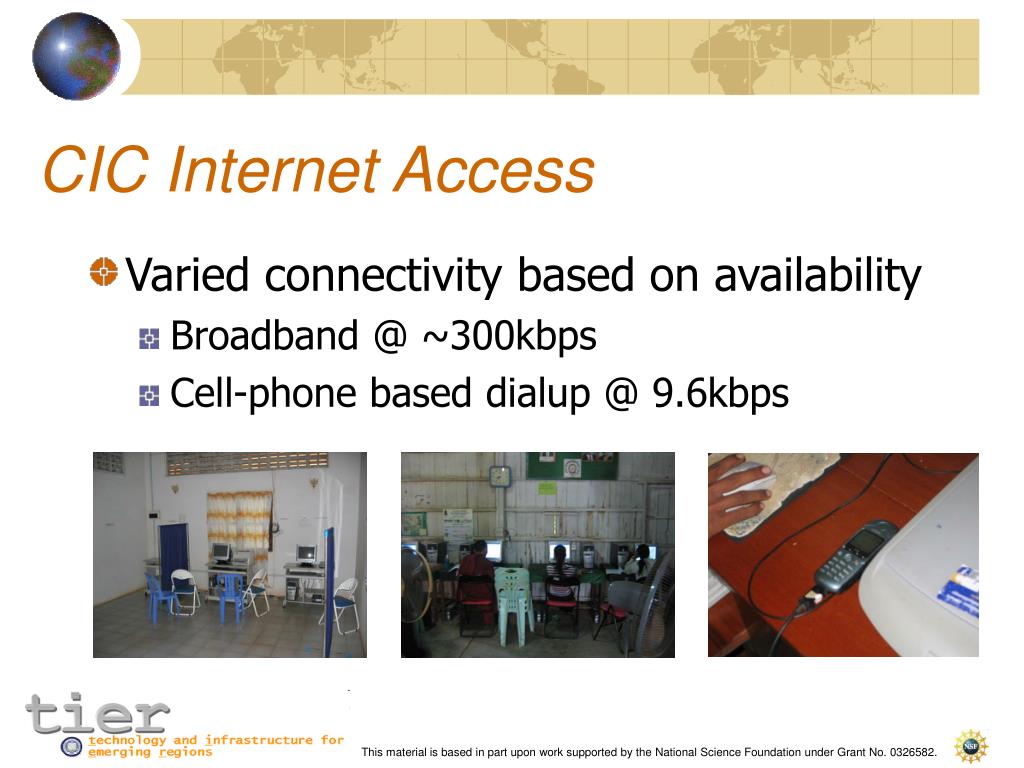 CIC Internet Access

Varied connectivity based on availability

Broadband @ ~300kbps

Cell-phone based dialup @ 9.6kbps

tier
technology and infrastructure for emerging regions

This material is based in part upon work supported by the National Science Foundation under Grant No. 0326582.

NSF